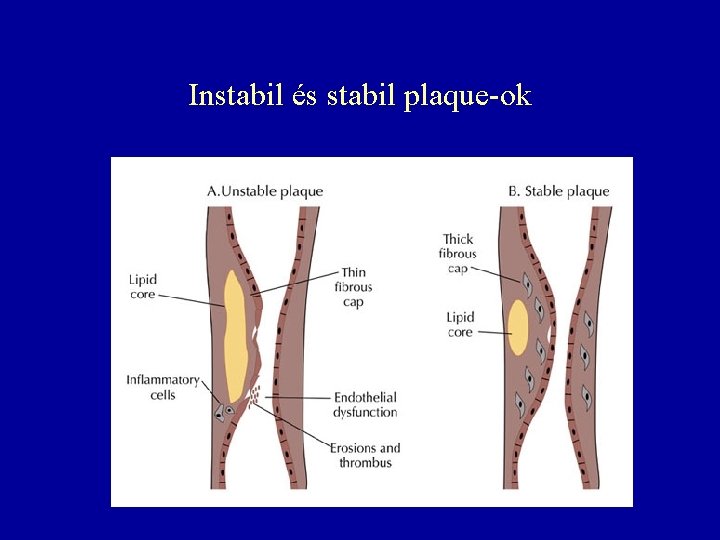 Instabil és stabil plaque-ok

A.Unstable plaque

Lipid core

Thin fibrous cap

Inflammatory cells

Endothelial dysfunction

Erosions and thrombus

B. Stable plaque

Thick fibrous cap

Lipid core